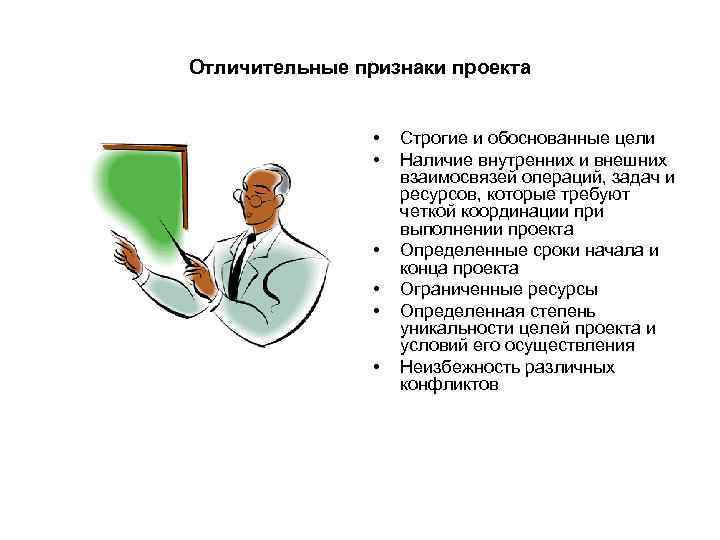 Отличительные признаки проекта

• Строгие и обоснованные цели
• Наличие внутренних и внешних взаимосвязей операций, задач и ресурсов, которые требуют четкой координации при выполнении проекта
• Определенные сроки начала и конца проекта
• Ограниченные ресурсы
• Определенная степень уникальности целей проекта и условий его осуществления
• Неизбежность различных конфликтов